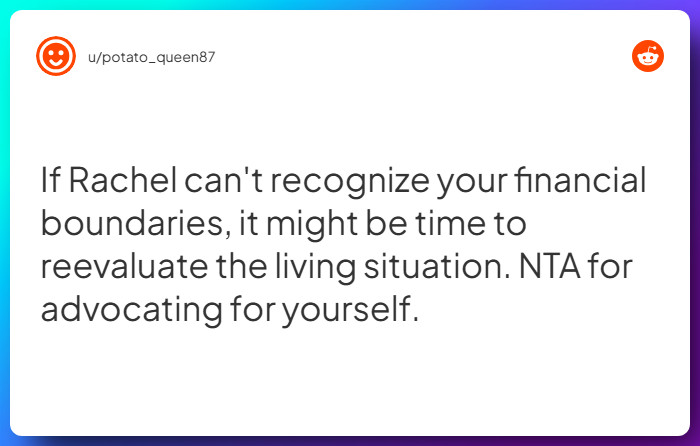 u/potato_queen87

If Rachel can't recognize your financial boundaries, it might be time to reevaluate the living situation. NTA for advocating for yourself.